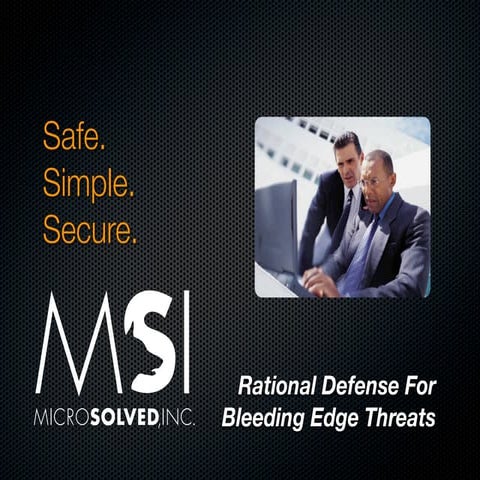 Safe.
Simple.
Secure.

MSI
MICROSOLVED, INC.

Rational Defense For Bleeding Edge Threats